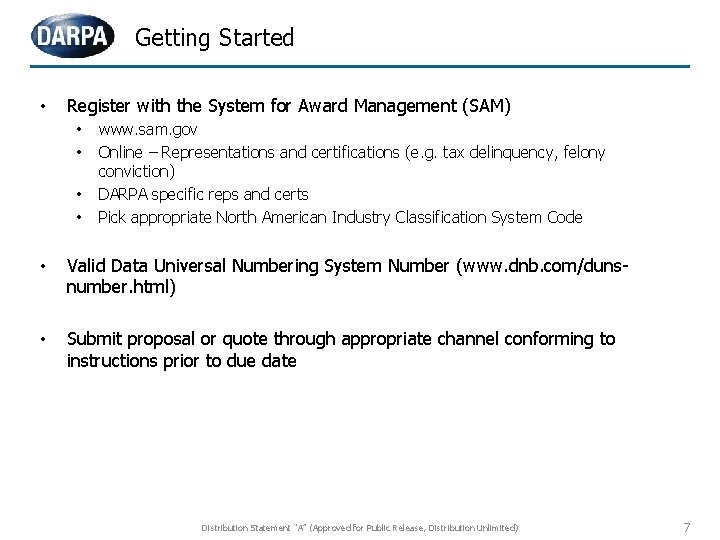 DARPA Getting Started

• Register with the System for Award Management (SAM)
  • www.sam.gov
  • Online – Representations and certifications (e.g. tax delinquency, felony conviction)
  • DARPA specific reps and certs
  • Pick appropriate North American Industry Classification System Code

• Valid Data Universal Numbering System Number (www.dnb.com/duns-number.html)

• Submit proposal or quote through appropriate channel conforming to instructions prior to due date

Distribution Statement "A" (Approved for Public Release, Distribution Unlimited)

7